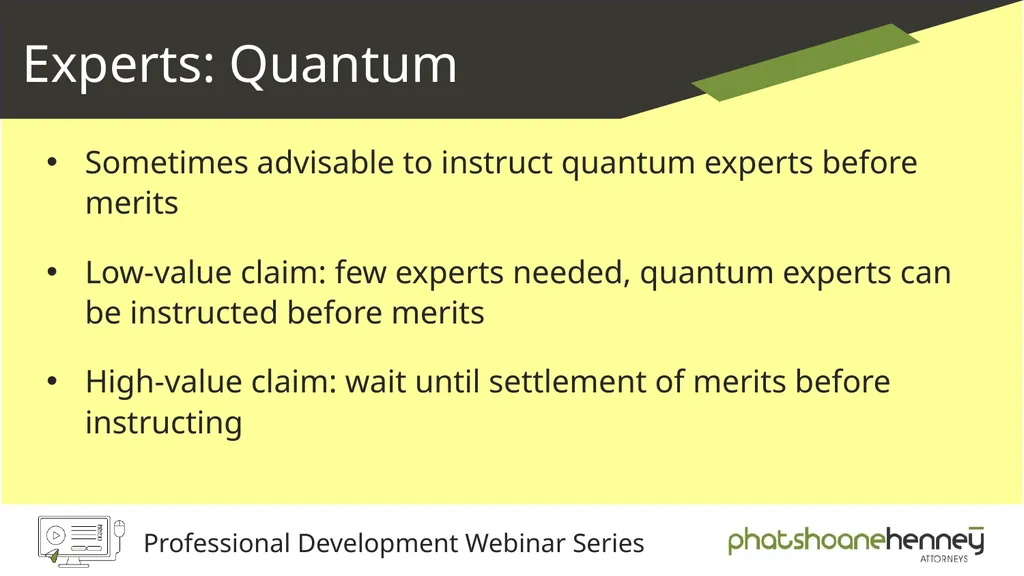 Experts: Quantum

• Sometimes advisable to instruct quantum experts before merits

• Low-value claim: few experts needed, quantum experts can be instructed before merits

• High-value claim: wait until settlement of merits before instructing

Professional Development Webinar Series

phatshoanehenney
ATTORNEYS